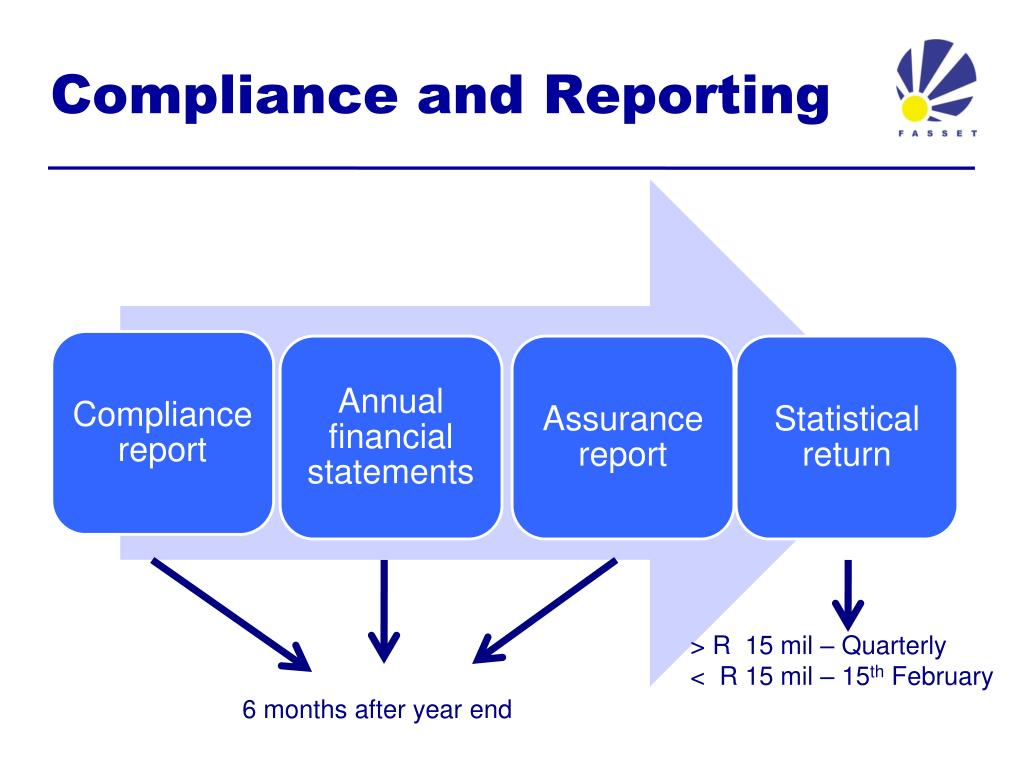 Compliance and Reporting

FASSET

Compliance report

Annual financial statements

Assurance report

Statistical return

6 months after year end

> R 15 mil – Quarterly
< R 15 mil – 15$^{th}$ February